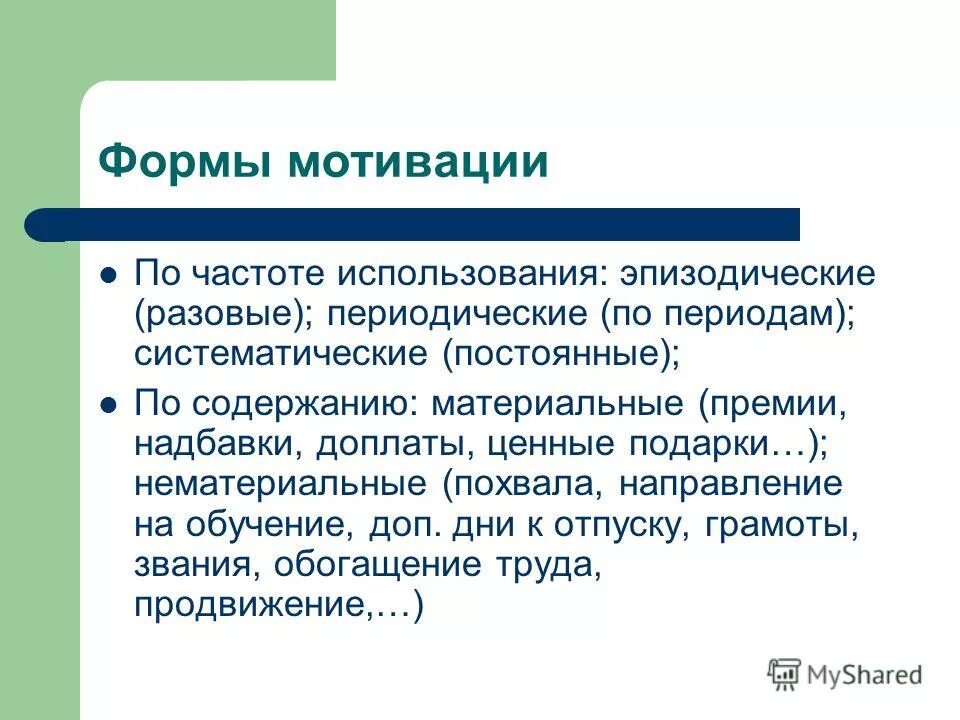 Формы мотивации

- По частоте использования: эпизодические (разовые); периодические (по периодам); систематические (постоянные);
- По содержанию: материальные (премии, надбавки, доплаты, ценные подарки…); нематериальные (похвала, направление на обучение, доп. дни к отпуску, грамоты, звания, обогащение труда, продвижение,…)

MyShared